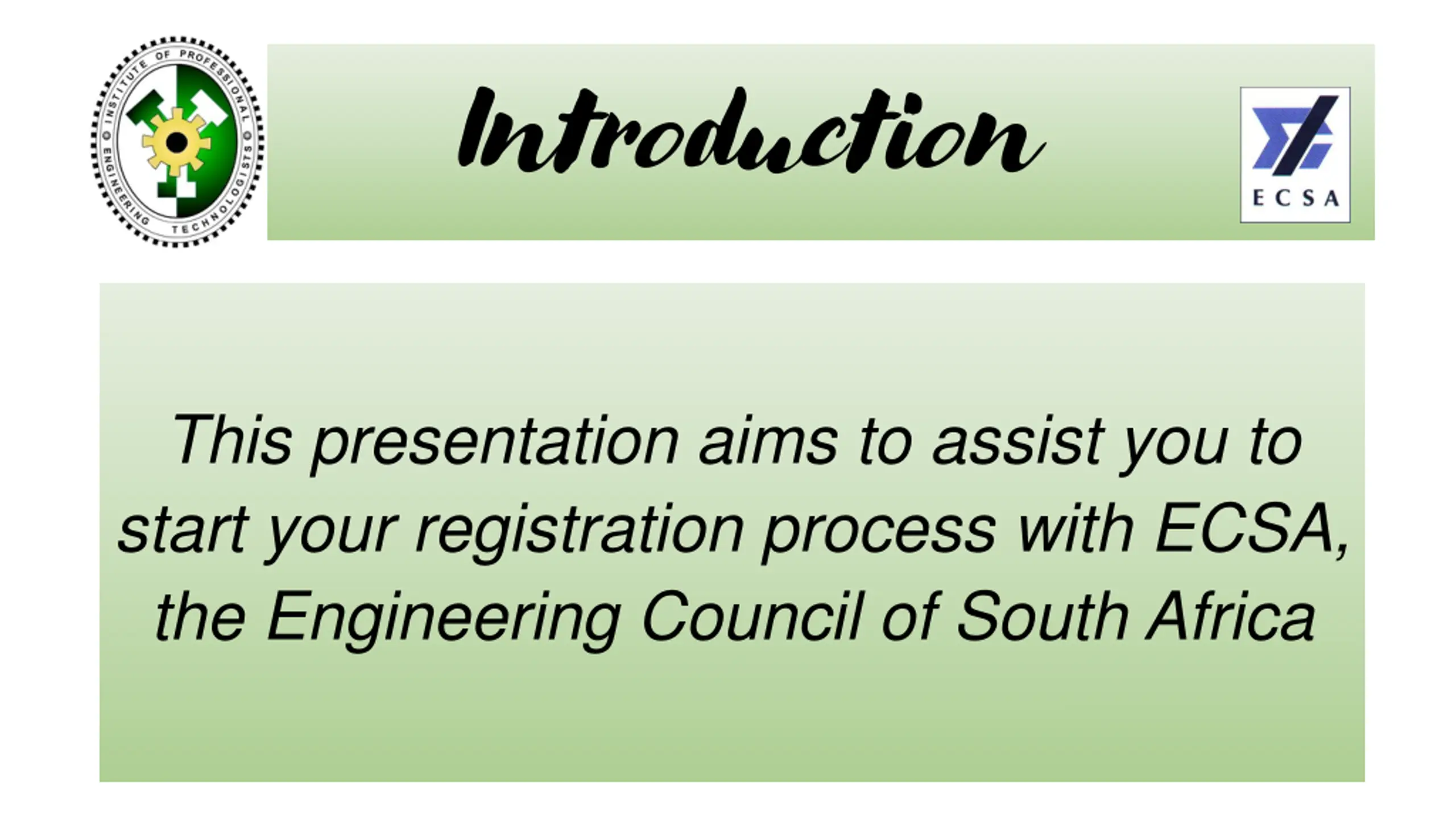 INSTITUTE OF PROFESSIONAL ENGINEERING TECHNOLOGISTS

Introduction

ECSA

This presentation aims to assist you to start your registration process with ECSA, the Engineering Council of South Africa